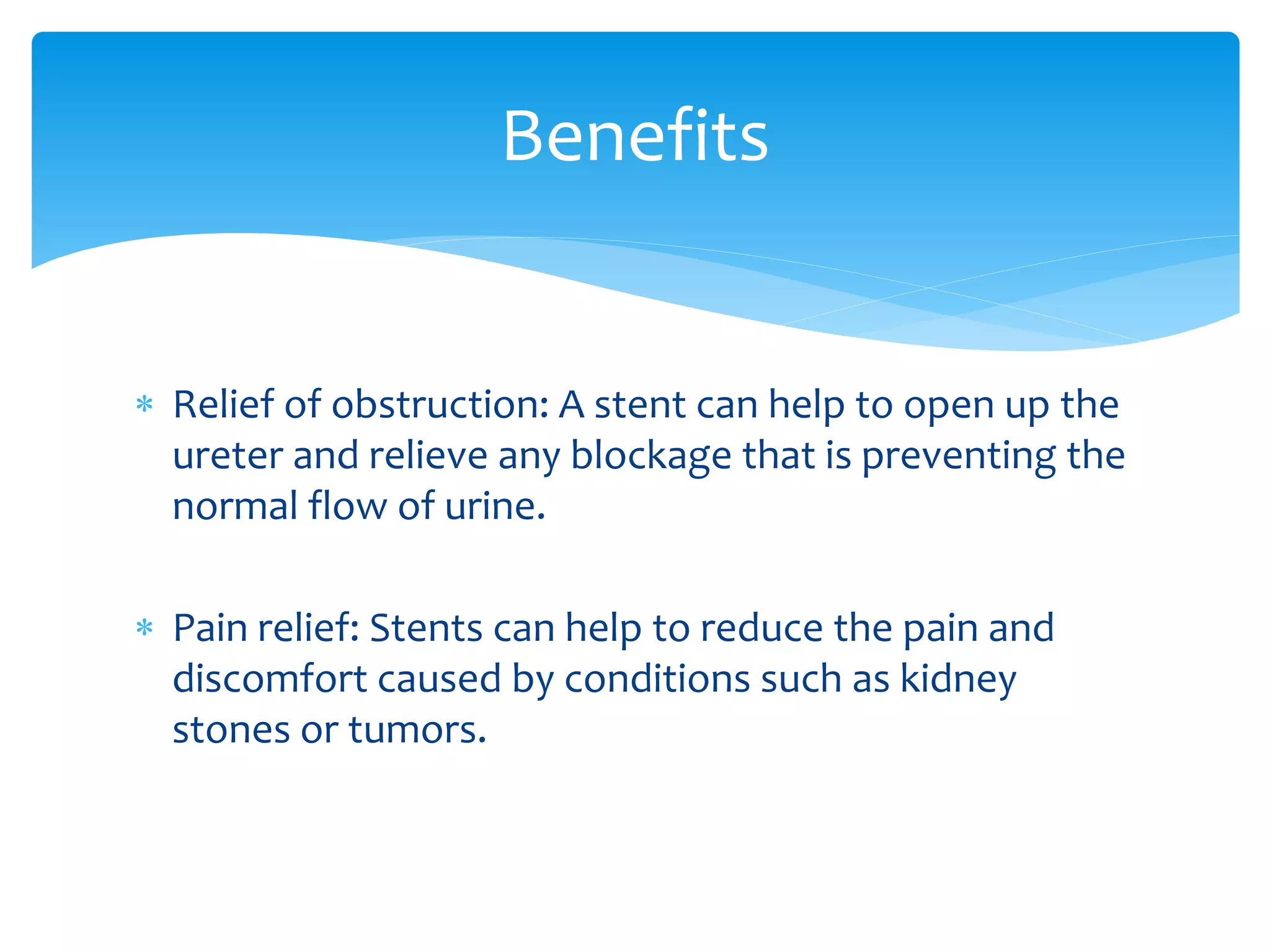 Benefits

* Relief of obstruction: A stent can help to open up the ureter and relieve any blockage that is preventing the normal flow of urine.

* Pain relief: Stents can help to reduce the pain and discomfort caused by conditions such as kidney stones or tumors.